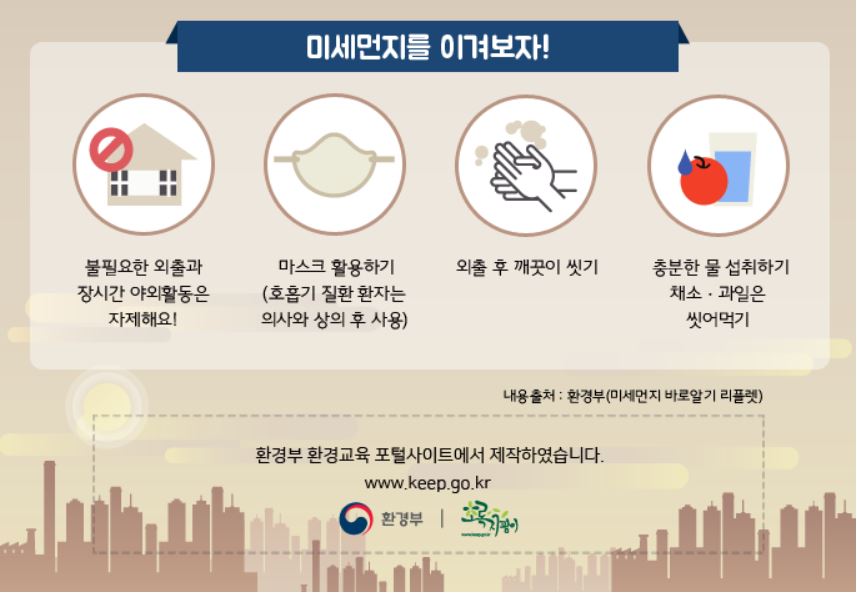 미세먼지를 이겨보자!

불필요한 외출과 장시간 야외활동은 자제해요!

마스크 활용하기 (호흡기 질환 환자는 의사와 상의 후 사용)

외출 후 깨끗이 씻기

충분한 물 섭취하기 채소 · 과일은 씻어먹기

내용출처 : 환경부(미세먼지 바로알기 리플렛)

환경부 환경교육 포털사이트에서 제작하였습니다.
www.keep.go.kr

환경부 | 초록지팡이